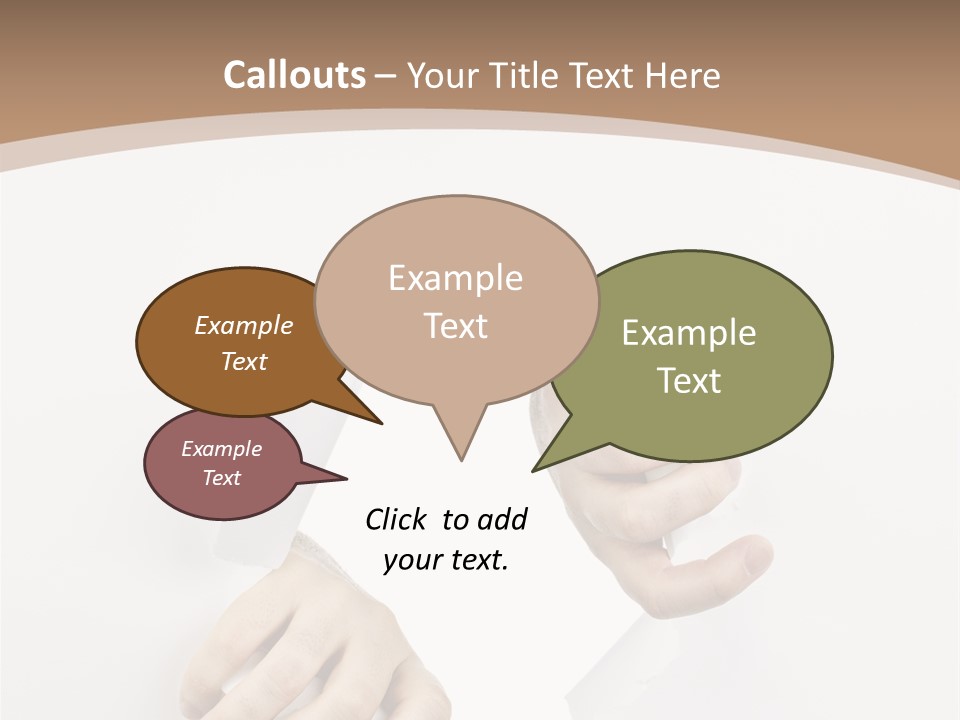 Callouts – Your Title Text Here

Example Text

Example Text

Example Text

Example Text

Click  to add your text.